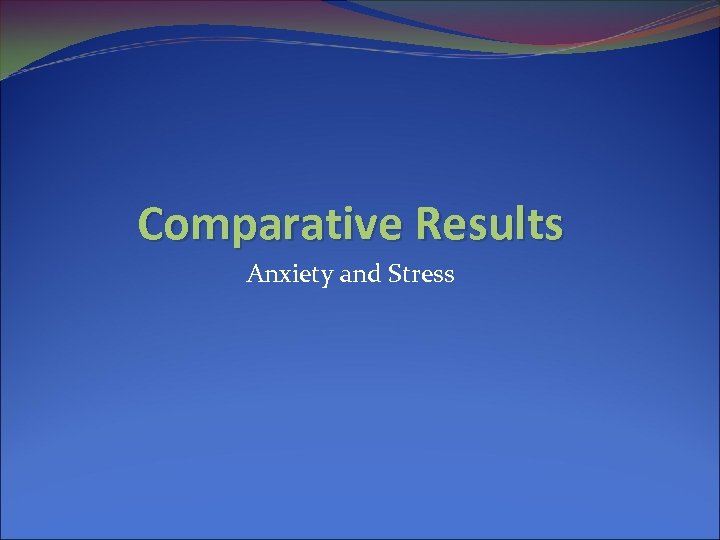 Comparative Results

Anxiety and Stress